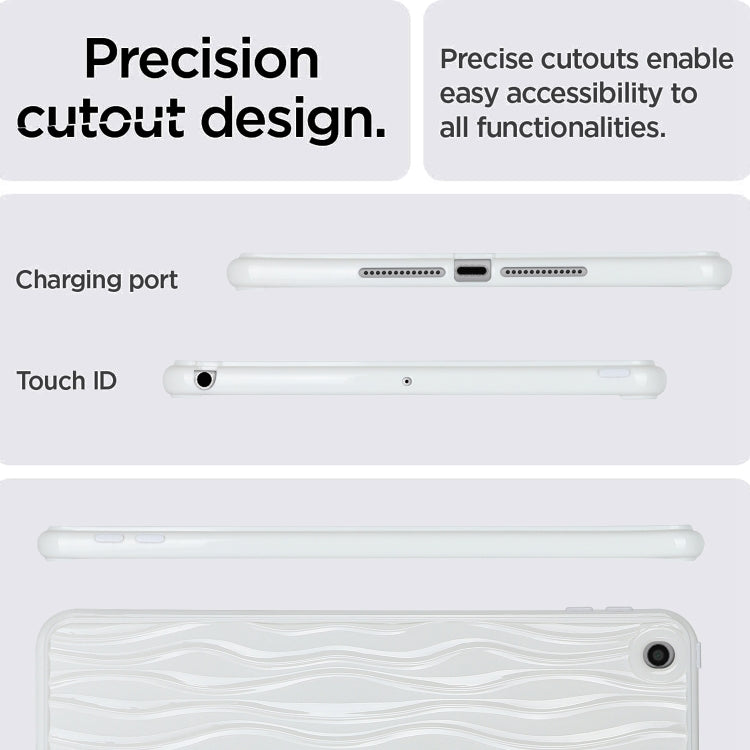 Precision cutout design.

Precise cutouts enable easy accessibility to all functionalities.

Charging port

Touch ID